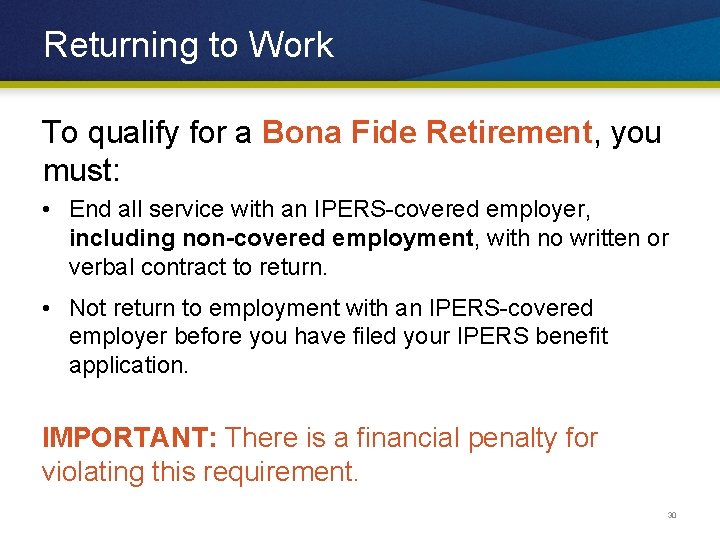 Returning to Work

To qualify for a Bona Fide Retirement, you must:

• End all service with an IPERS-covered employer, including non-covered employment, with no written or verbal contract to return.

• Not return to employment with an IPERS-covered employer before you have filed your IPERS benefit application.

IMPORTANT: There is a financial penalty for violating this requirement.

30